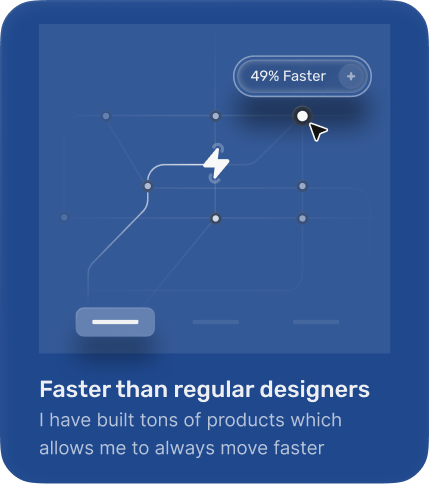 49% Faster +

Faster than regular designers

I have built tons of products which allows me to always move faster